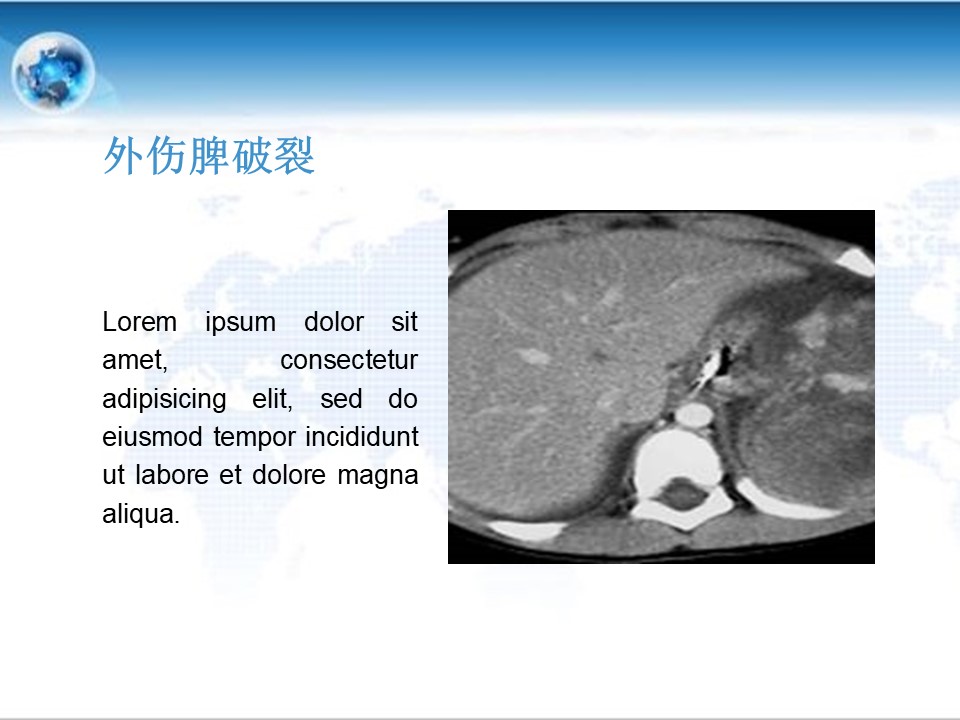 外伤脾破裂

Lorem ipsum dolor sit amet, consectetur adipisicing elit, sed do eiusmod tempor incididunt ut labore et dolore magna aliqua.